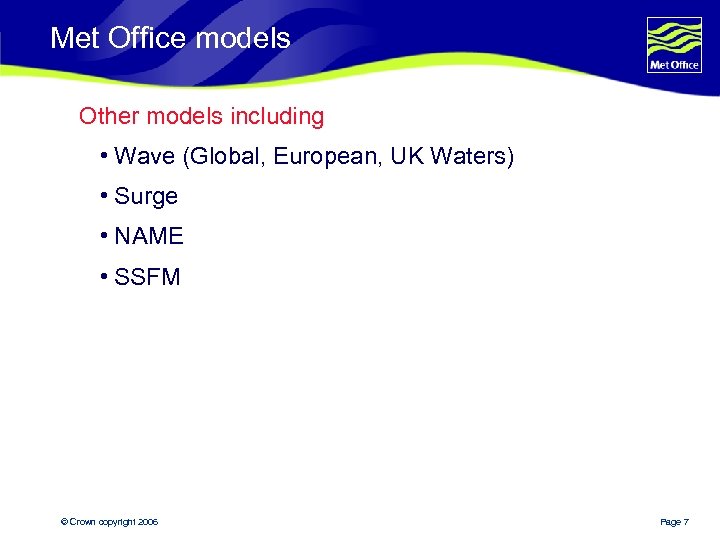 Met Office models

Met Office

Other models including

• Wave (Global, European, UK Waters)

• Surge

• NAME

• SSFM

© Crown copyright 2006

Page 7